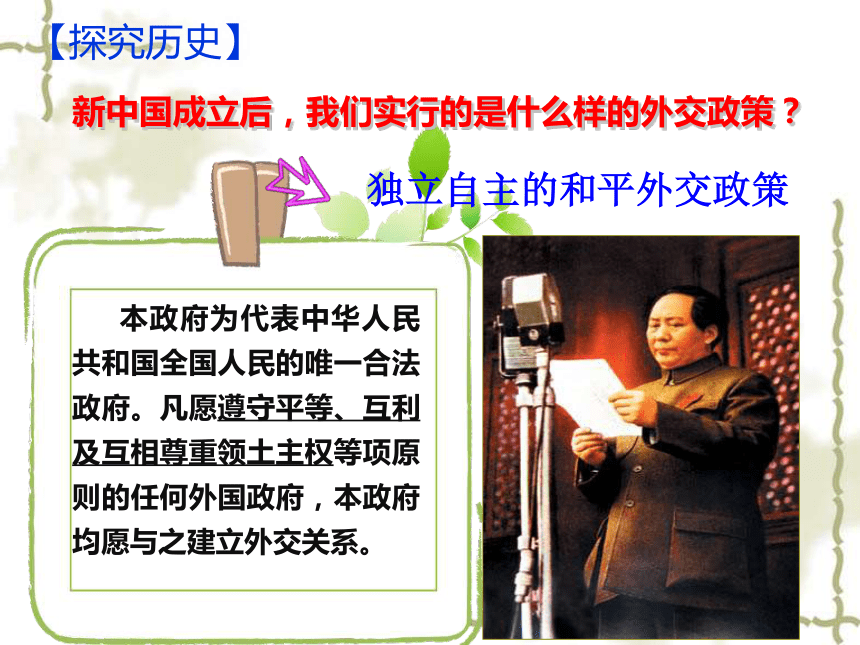 【探究历史】

新中国成立后，我们实行的是什么样的外交政策？

独立自主的和平外交政策

本政府为代表中华人民共和国全国人民的唯一合法政府。凡愿遵守平等、互利及互相尊重领土主权等项原则的任何外国政府，本政府均愿与之建立外交关系。